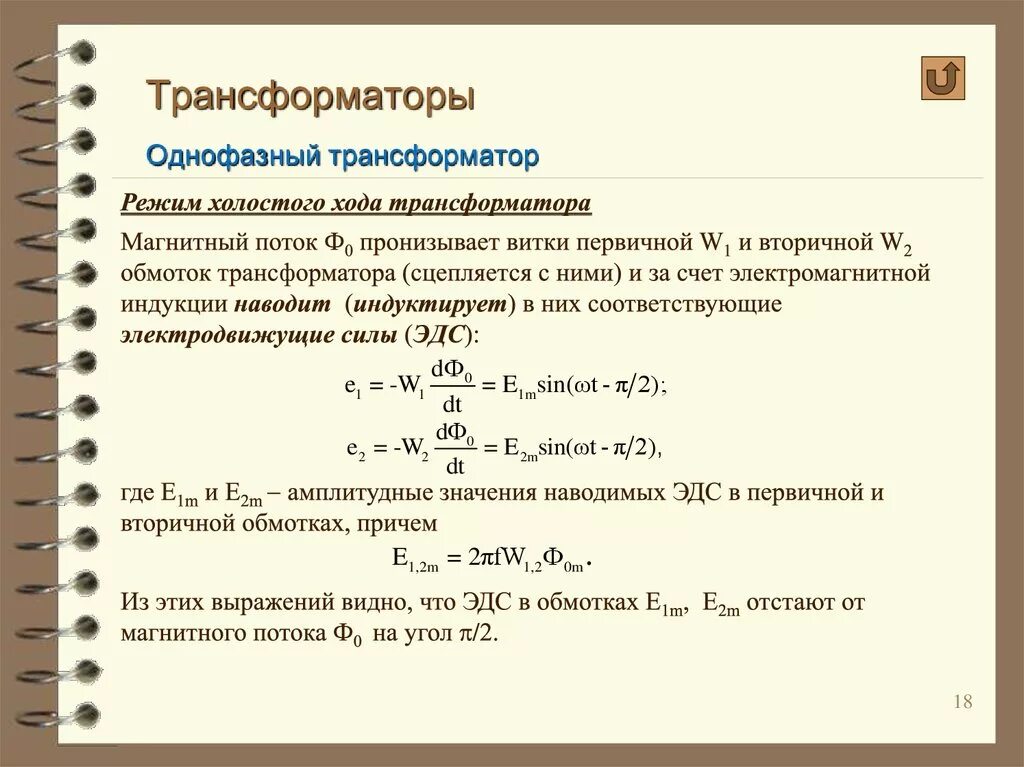 Трансформаторы

Однофазный трансформатор

Режим холостого хода трансформатора

Магнитный поток $Ф_0$ пронизывает витки первичной $W_1$ и вторичной $W_2$ обмоток трансформатора (сцепляется с ними) и за счет электромагнитной индукции наводит (индуктирует) в них соответствующие электродвижущие силы (ЭДС):

$e_1 = -W_1 \frac{dФ_0}{dt} = E_{1m}\sin(\omega t - \pi/2);$

$e_2 = -W_2 \frac{dФ_0}{dt} = E_{2m}\sin(\omega t - \pi/2),$

где $E_{1m}$ и $E_{2m}$ – амплитудные значения наводимых ЭДС в первичной и вторичной обмотках, причем

$E_{1,2m} = 2\pi f W_{1,2} Ф_{0m}.$

Из этих выражений видно, что ЭДС в обмотках $E_{1m}$, $E_{2m}$ отстают от магнитного потока $Ф_0$ на угол $\pi/2$.

18